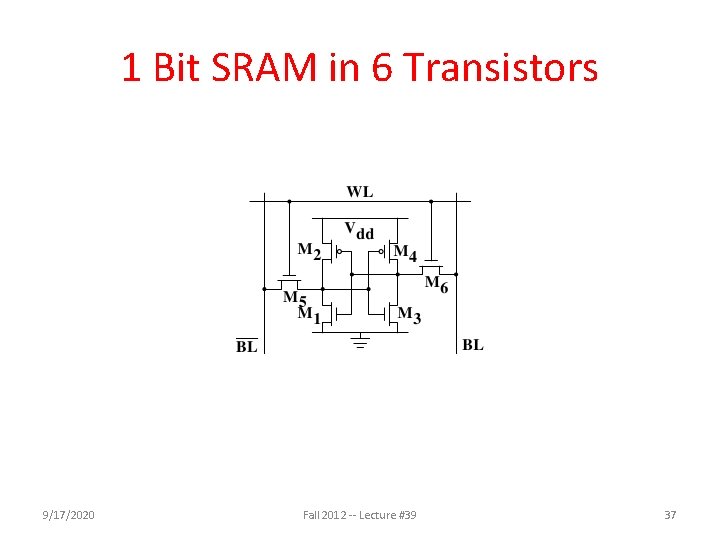 1 Bit SRAM in 6 Transistors

WL

$V_{dd}$

$M_2$

$M_4$

$M_6$

$M_5$

$M_1$

$M_3$

$\overline{BL}$

BL

9/17/2020

Fall 2012 -- Lecture #39

37